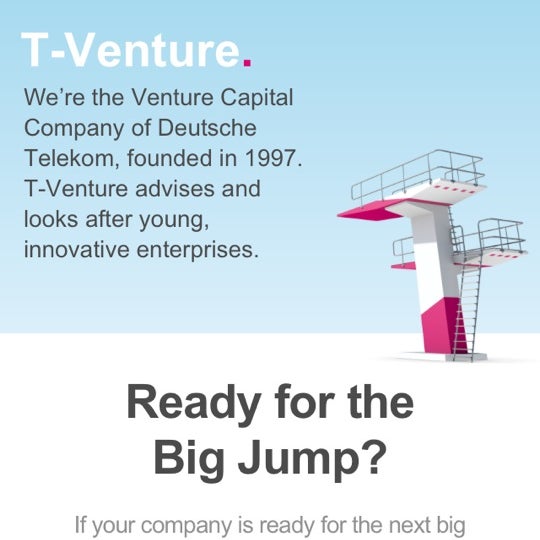 T-Venture.

We're the Venture Capital Company of Deutsche Telekom, founded in 1997. T-Venture advises and looks after young, innovative enterprises.

Ready for the Big Jump?

If your company is ready for the next big